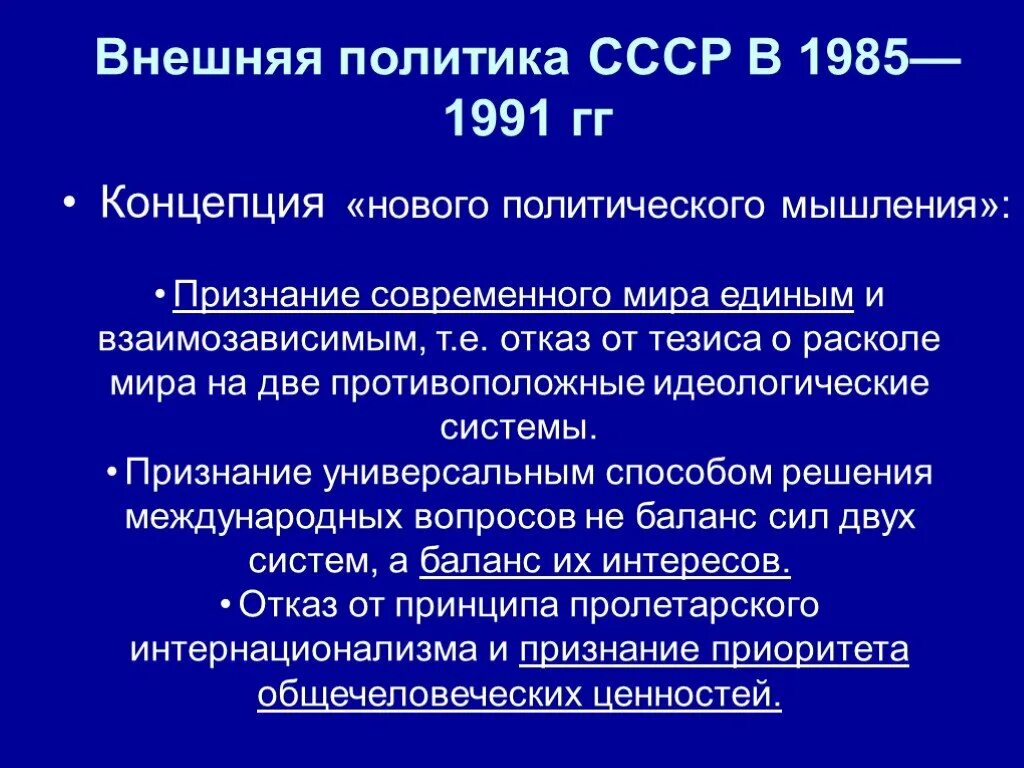 Внешняя политика СССР В 1985—1991 гг

• Концепция «нового политического мышления»:

• Признание современного мира единым и взаимозависимым, т.е. отказ от тезиса о расколе мира на две противоположные идеологические системы.

• Признание универсальным способом решения международных вопросов не баланс сил двух систем, а баланс их интересов.

• Отказ от принципа пролетарского интернационализма и признание приоритета общечеловеческих ценностей.